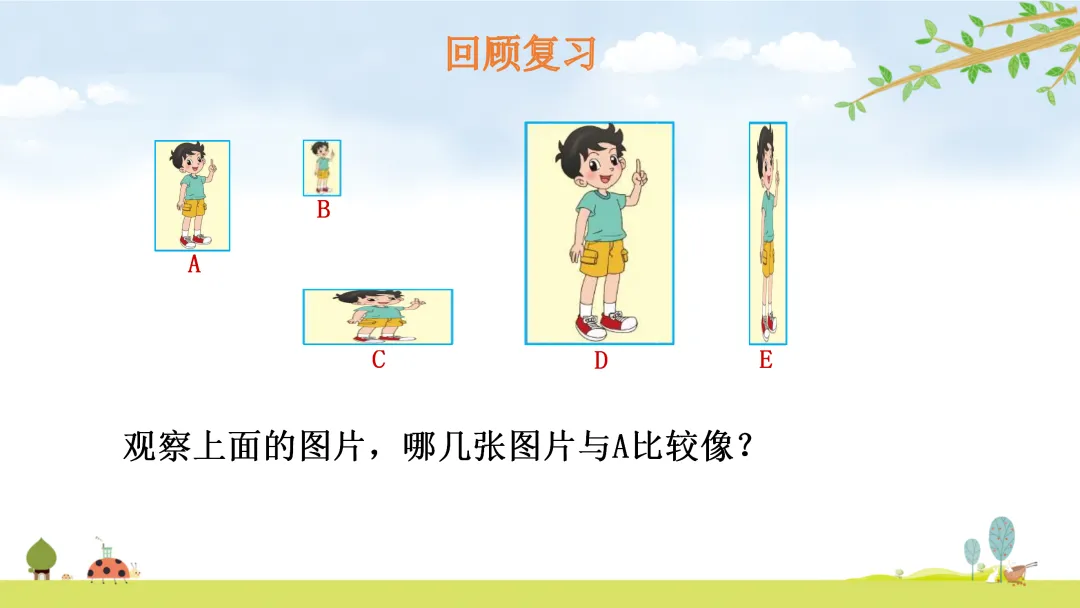 回顾复习

A

B

C

D

E

观察上面的图片，哪几张图片与A比较像？